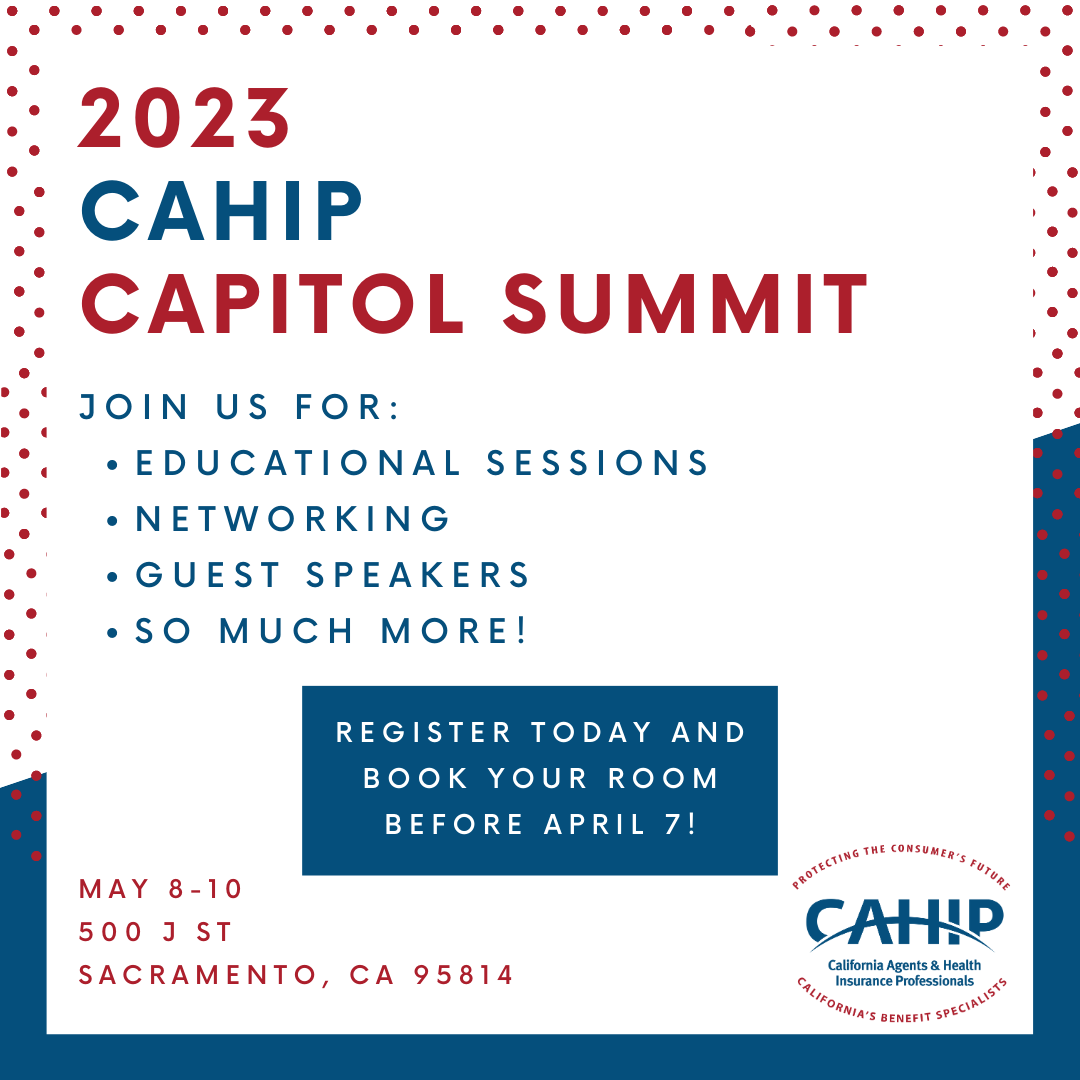 2023
CAHIP
CAPITOL SUMMIT

JOIN US FOR:
• EDUCATIONAL SESSIONS
• NETWORKING
• GUEST SPEAKERS
• SO MUCH MORE!

REGISTER TODAY AND BOOK YOUR ROOM BEFORE APRIL 7!

MAY 8-10
500 J ST
SACRAMENTO, CA 95814

PROTECTING THE CONSUMER'S FUTURE
CAHIP
California Agents & Health Insurance Professionals
CALIFORNIA'S BENEFIT SPECIALISTS